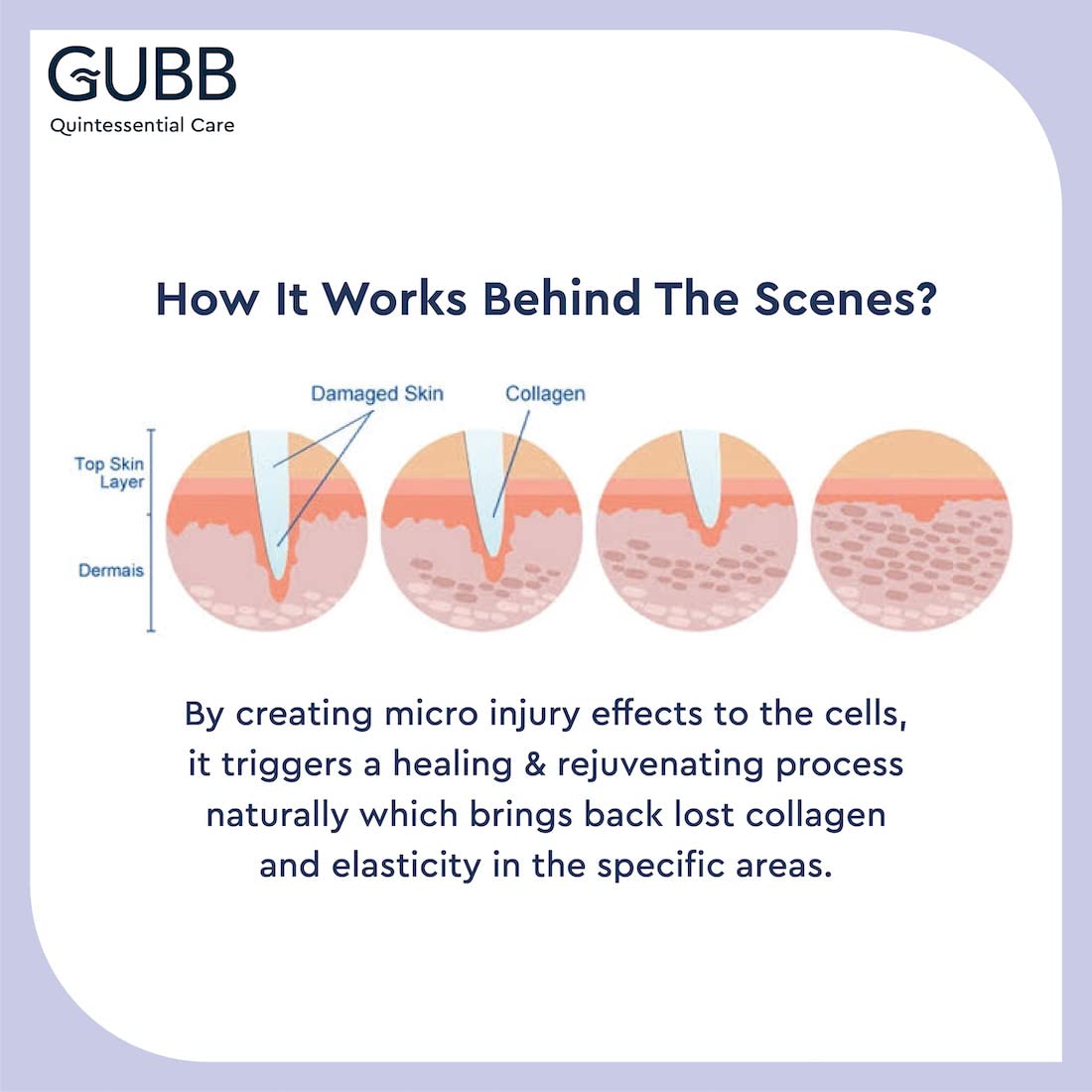 GUBB
Quintessential Care

How It Works Behind The Scenes?

Damaged Skin
Collagen
Top Skin Layer
Dermais

By creating micro injury effects to the cells, it triggers a healing & rejuvenating process naturally which brings back lost collagen and elasticity in the specific areas.